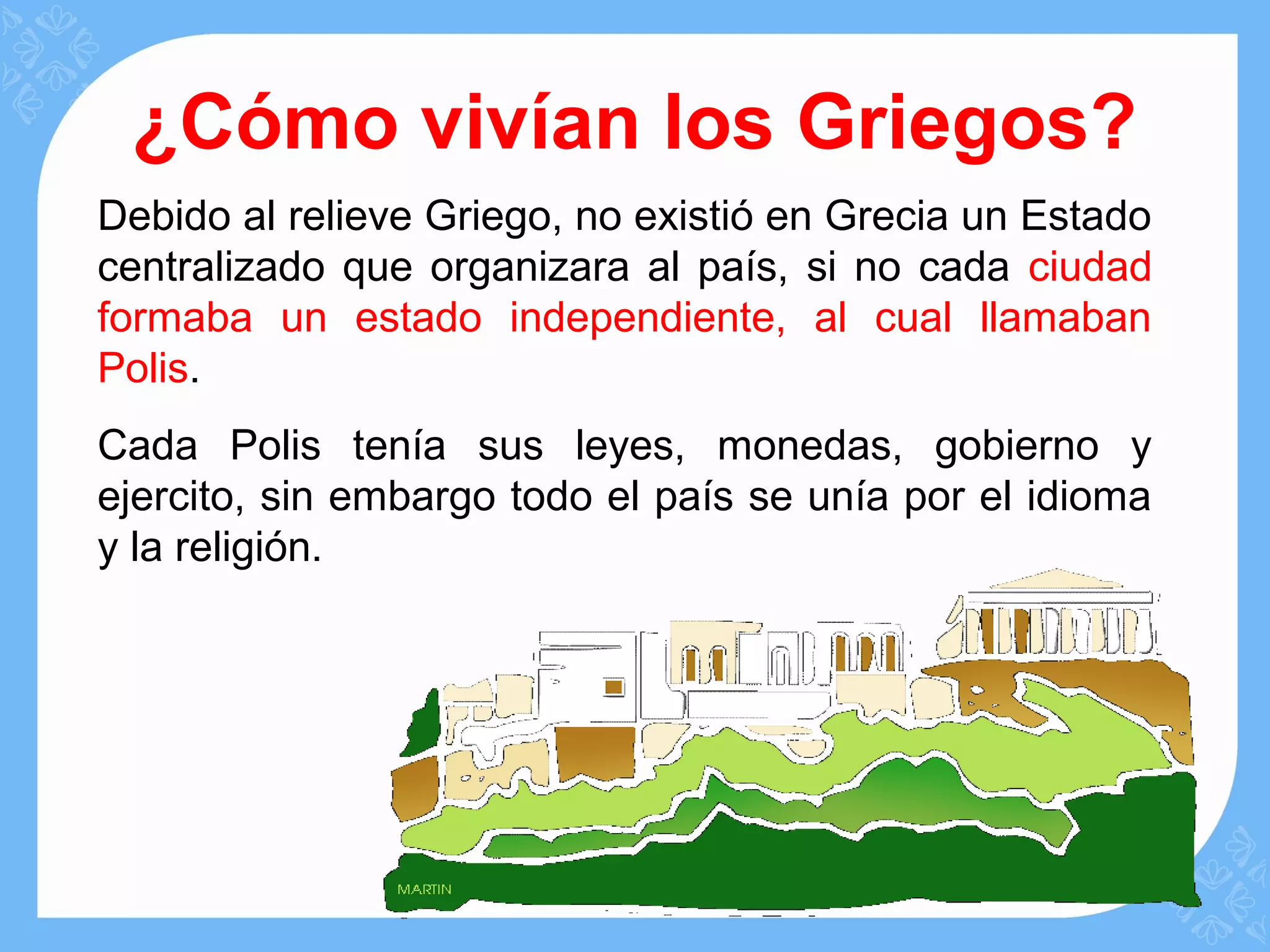 ¿Cómo vivían los Griegos?

Debido al relieve Griego, no existió en Grecia un Estado centralizado que organizara al país, si no cada ciudad formaba un estado independiente, al cual llamaban Polis.

Cada Polis tenía sus leyes, monedas, gobierno y ejercito, sin embargo todo el país se unía por el idioma y la religión.

MARTIN